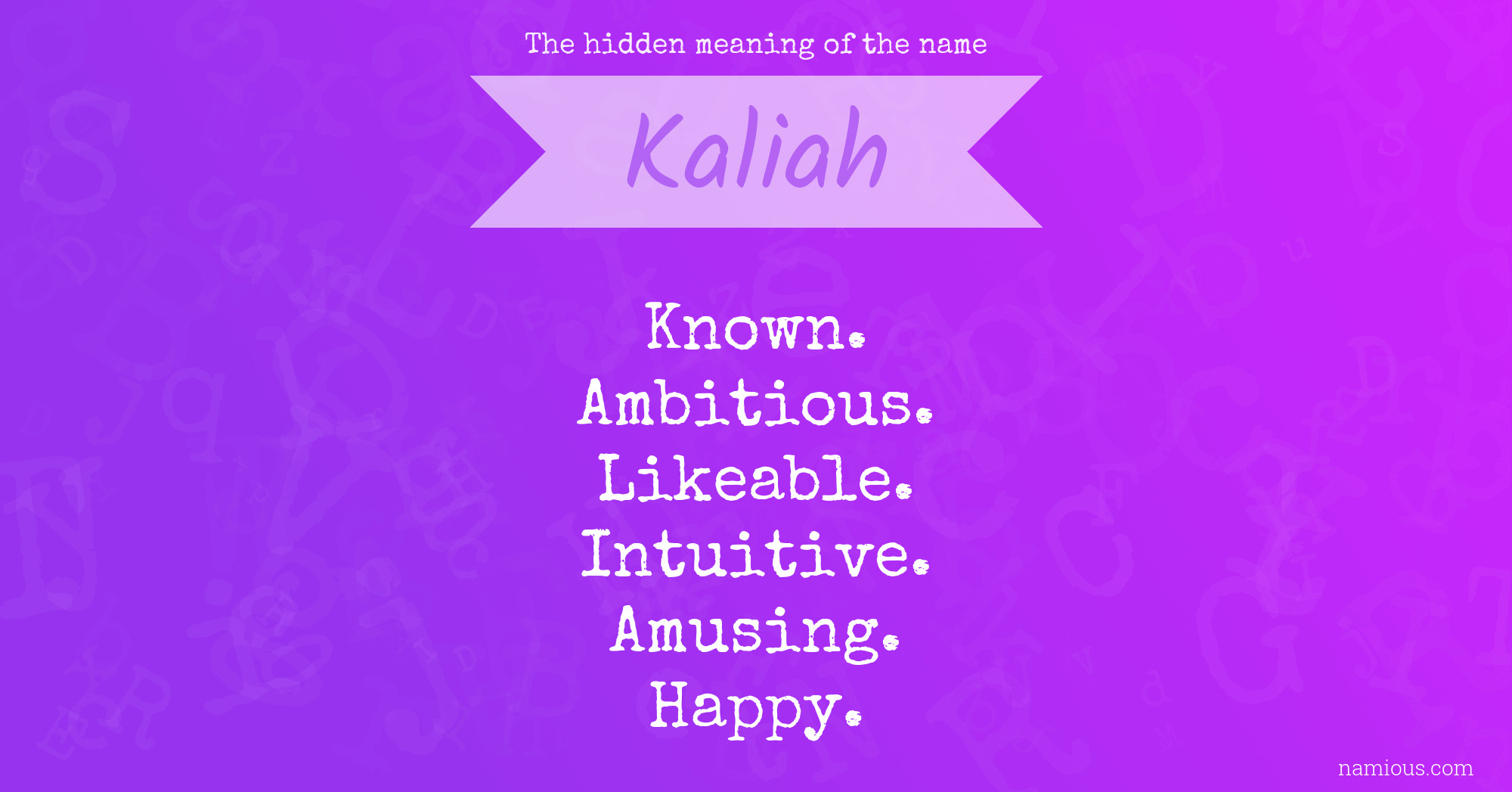 The hidden meaning of the name

Kaliah

Known.
Ambitious.
Likeable.
Intuitive.
Amusing.
Happy.

namious.com